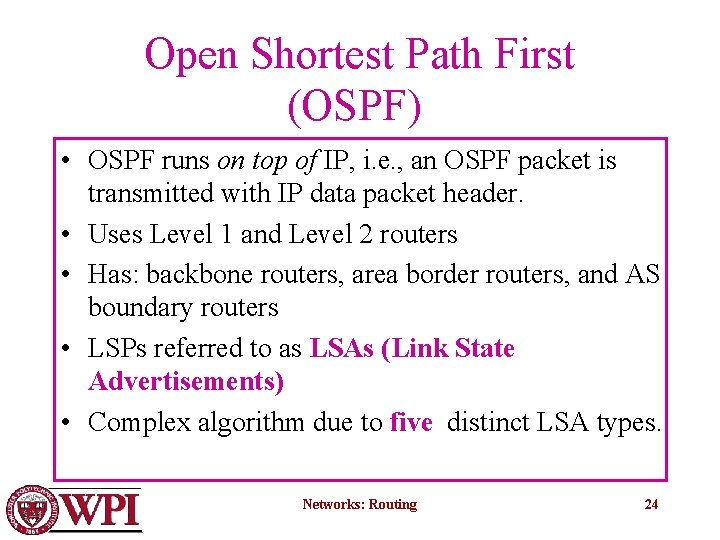 Open Shortest Path First (OSPF)

• OSPF runs on top of IP, i.e., an OSPF packet is transmitted with IP data packet header.

• Uses Level 1 and Level 2 routers

• Has: backbone routers, area border routers, and AS boundary routers

• LSPs referred to as LSAs (Link State Advertisements)

• Complex algorithm due to five distinct LSA types.

WPI

Networks: Routing

24